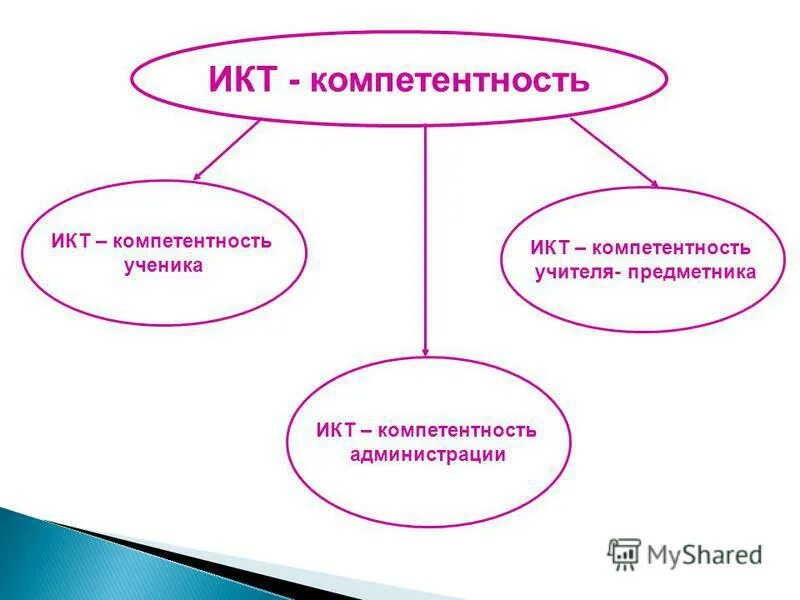 ИКТ - компетентность

ИКТ – компетентность ученика

ИКТ – компетентность учителя- предметника

ИКТ – компетентность администрации

MyShared